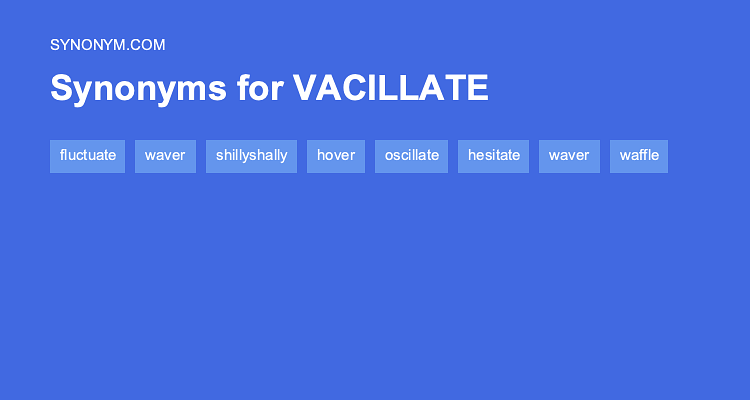 SYNONYM.COM

Synonyms for VACILLATE

fluctuate waver shillyshally hover oscillate hesitate waver waffle